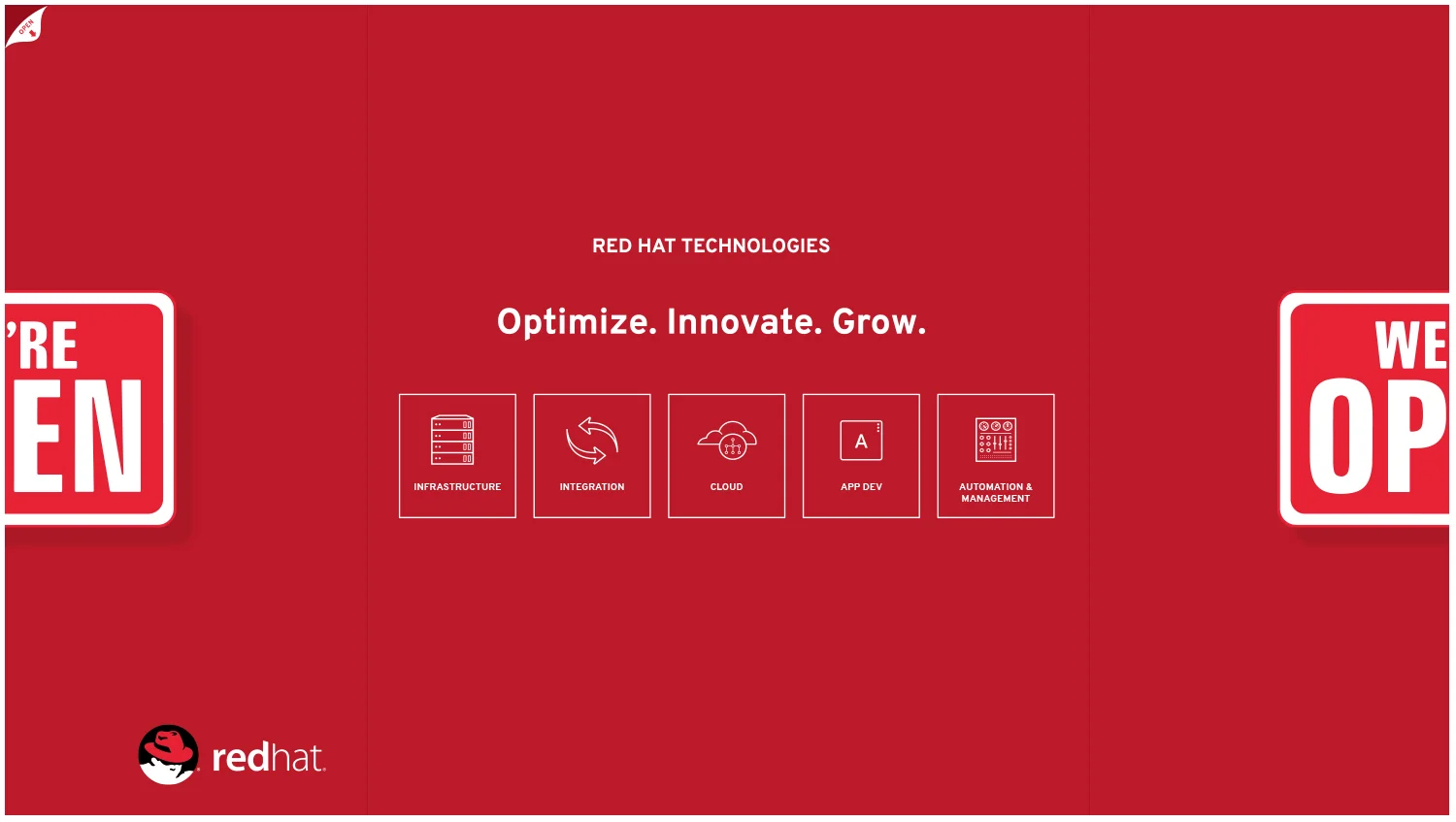 OPEN

'RE
EN

RED HAT TECHNOLOGIES

Optimize. Innovate. Grow.

INFRASTRUCTURE

INTEGRATION

CLOUD

A
APP DEV

AUTOMATION & MANAGEMENT

WE
OP

redhat.